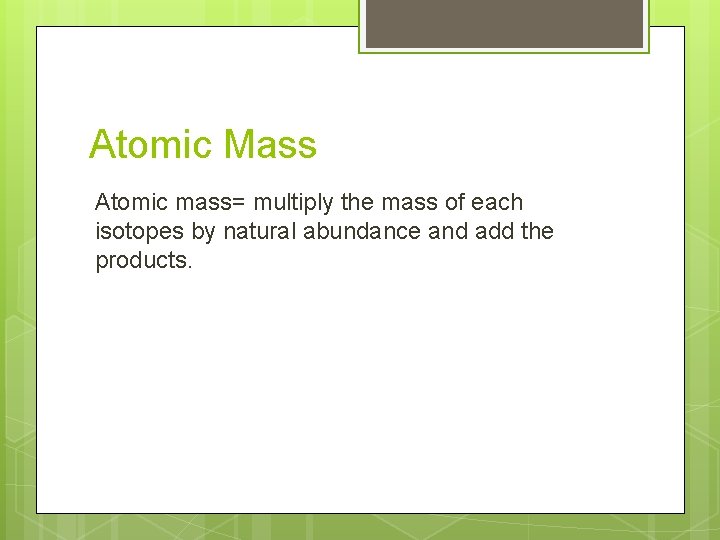 Atomic Mass

Atomic mass= multiply the mass of each isotopes by natural abundance and add the products.